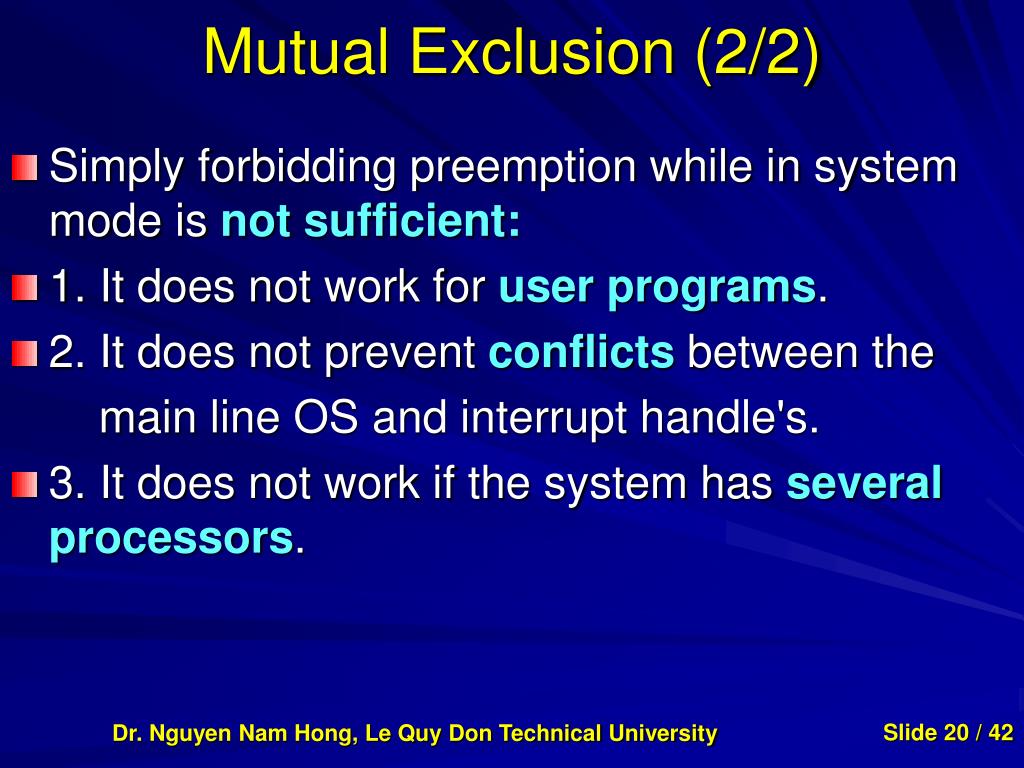 Mutual Exclusion (2/2)

Simply forbidding preemption while in system mode is not sufficient:

1. It does not work for user programs.

2. It does not prevent conflicts between the main line OS and interrupt handle's.

3. It does not work if the system has several processors.

Dr. Nguyen Nam Hong, Le Quy Don Technical University

Slide 20 / 42